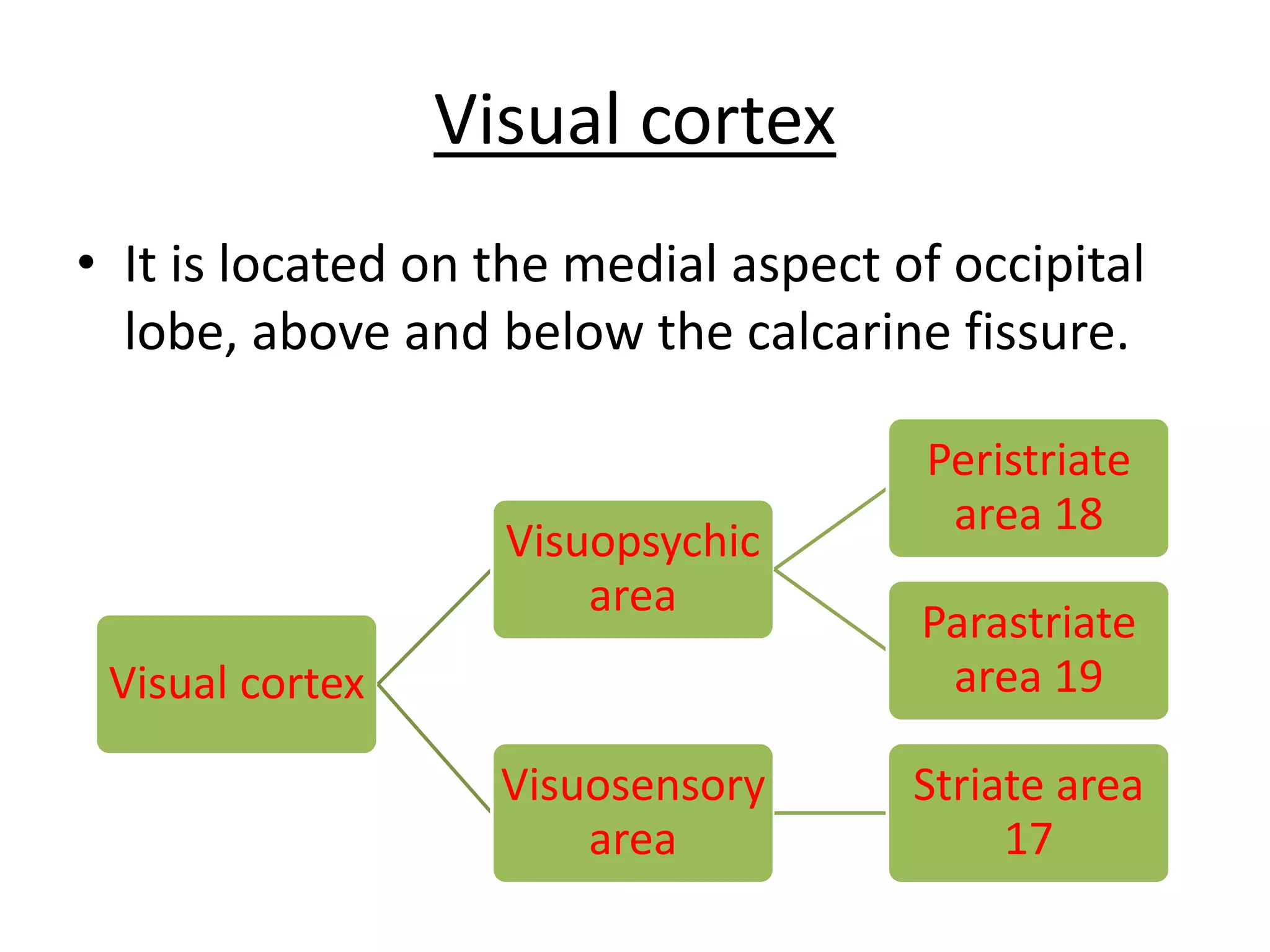 Visual cortex

• It is located on the medial aspect of occipital lobe, above and below the calcarine fissure.

Visual cortex

Visuopsychic area

Visuosensory area

Peristriate area 18

Parastriate area 19

Striate area 17